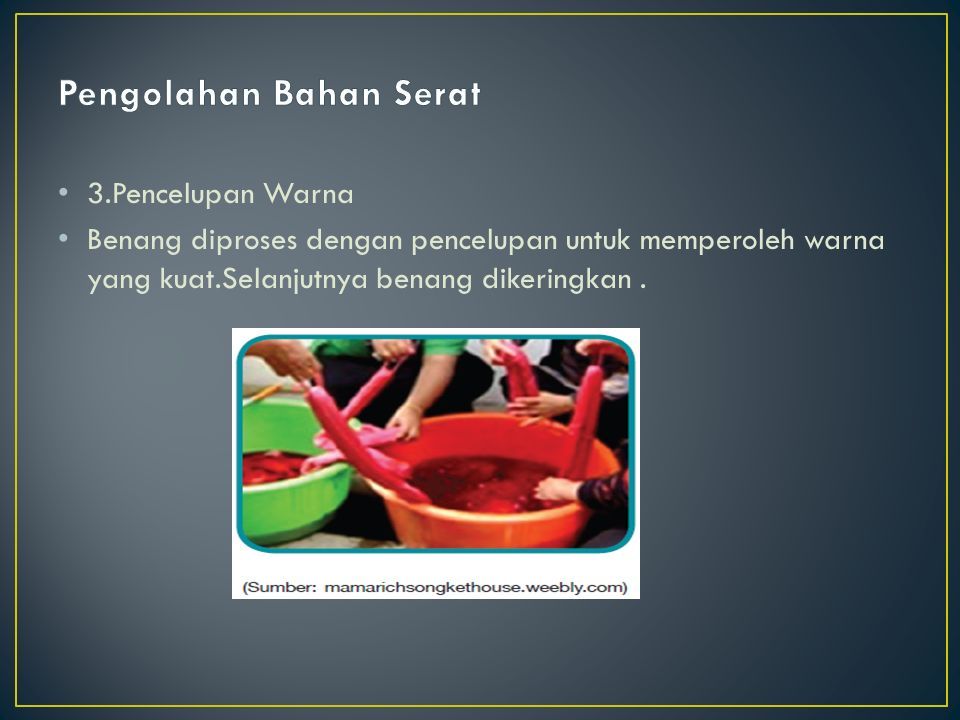 Pengolahan Bahan Serat

• 3.Pencelupan Warna
• Benang diproses dengan pencelupan untuk memperoleh warna yang kuat.Selanjutnya benang dikeringkan .

(Sumber: mamarichsongkethouse.weebly.com)